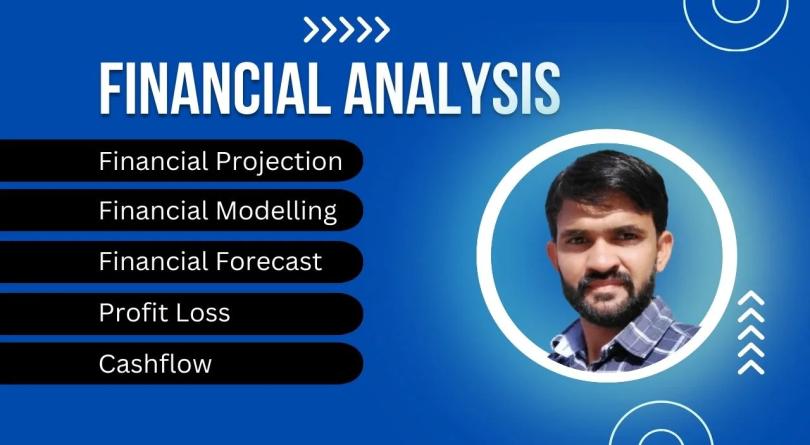 FINANCIAL ANALYSIS

Financial Projection

Financial Modelling

Financial Forecast

Profit Loss

Cashflow